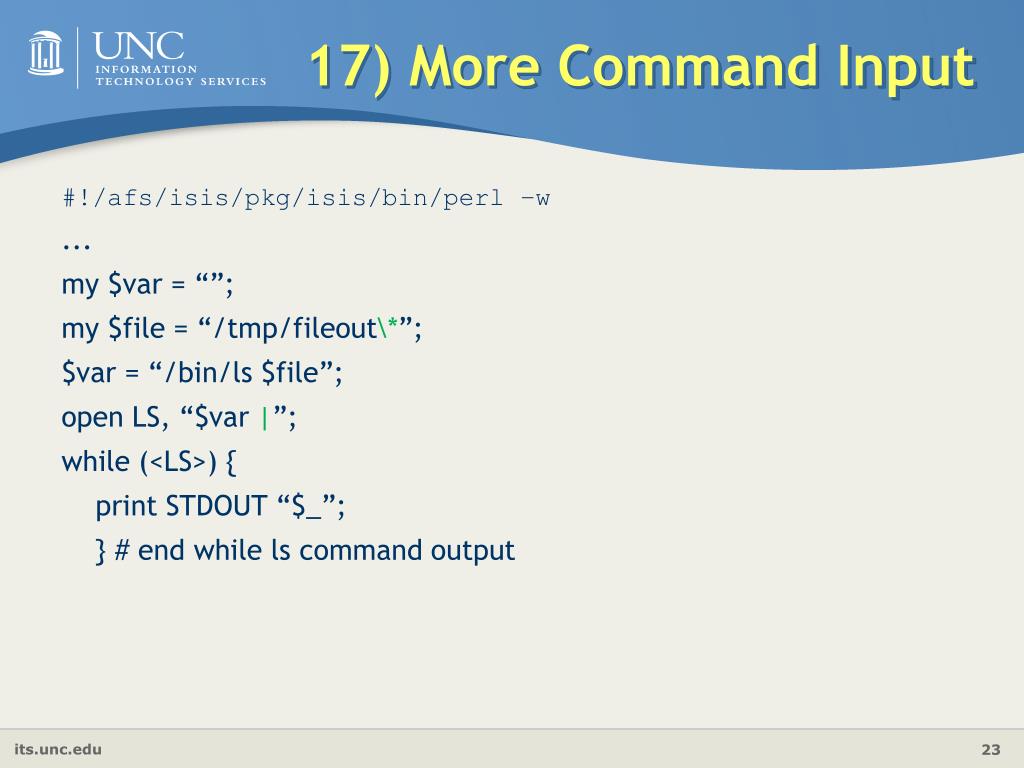 UNC
INFORMATION TECHNOLOGY SERVICES

17) More Command Input

#!/afs/isis/pkg/isis/bin/perl –w
...
my $var = “”;
my $file = “/tmp/fileout\*”;
$var = “/bin/ls $file”;
open LS, “$var |”;
while (<LS>) {
print STDOUT “$_”;
} # end while ls command output

its.unc.edu

23